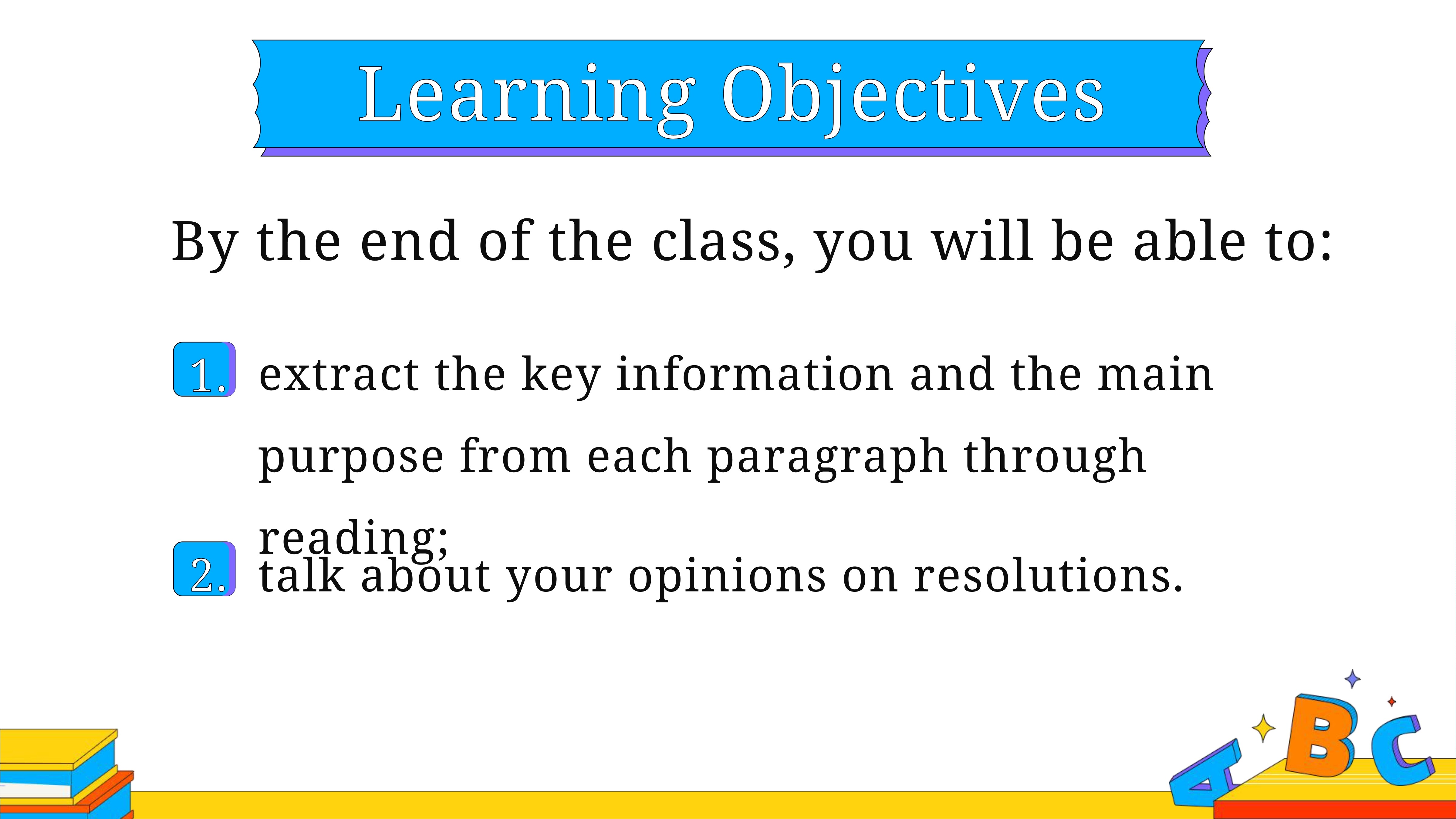 Learning Objectives

By the end of the class, you will be able to:

1. extract the key information and the main purpose from each paragraph through reading;

2. talk about your opinions on resolutions.

A B C